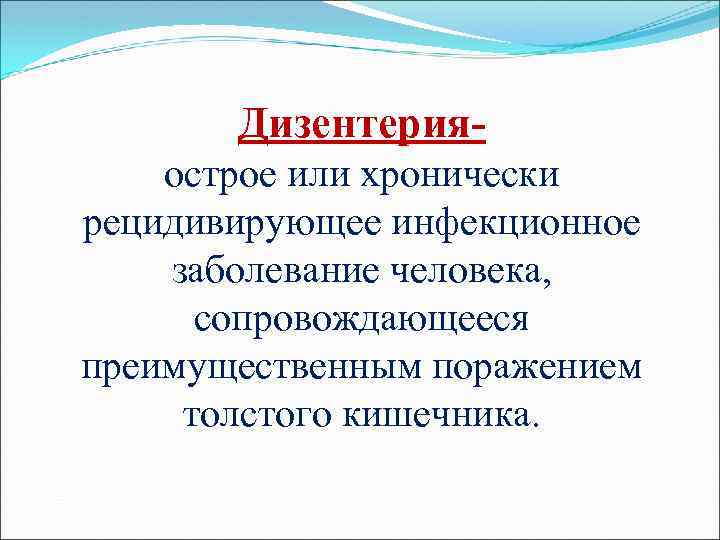 Дизентерия-
острое или хронически рецидивирующее инфекционное заболевание человека, сопровождающееся преимущественным поражением толстого кишечника.